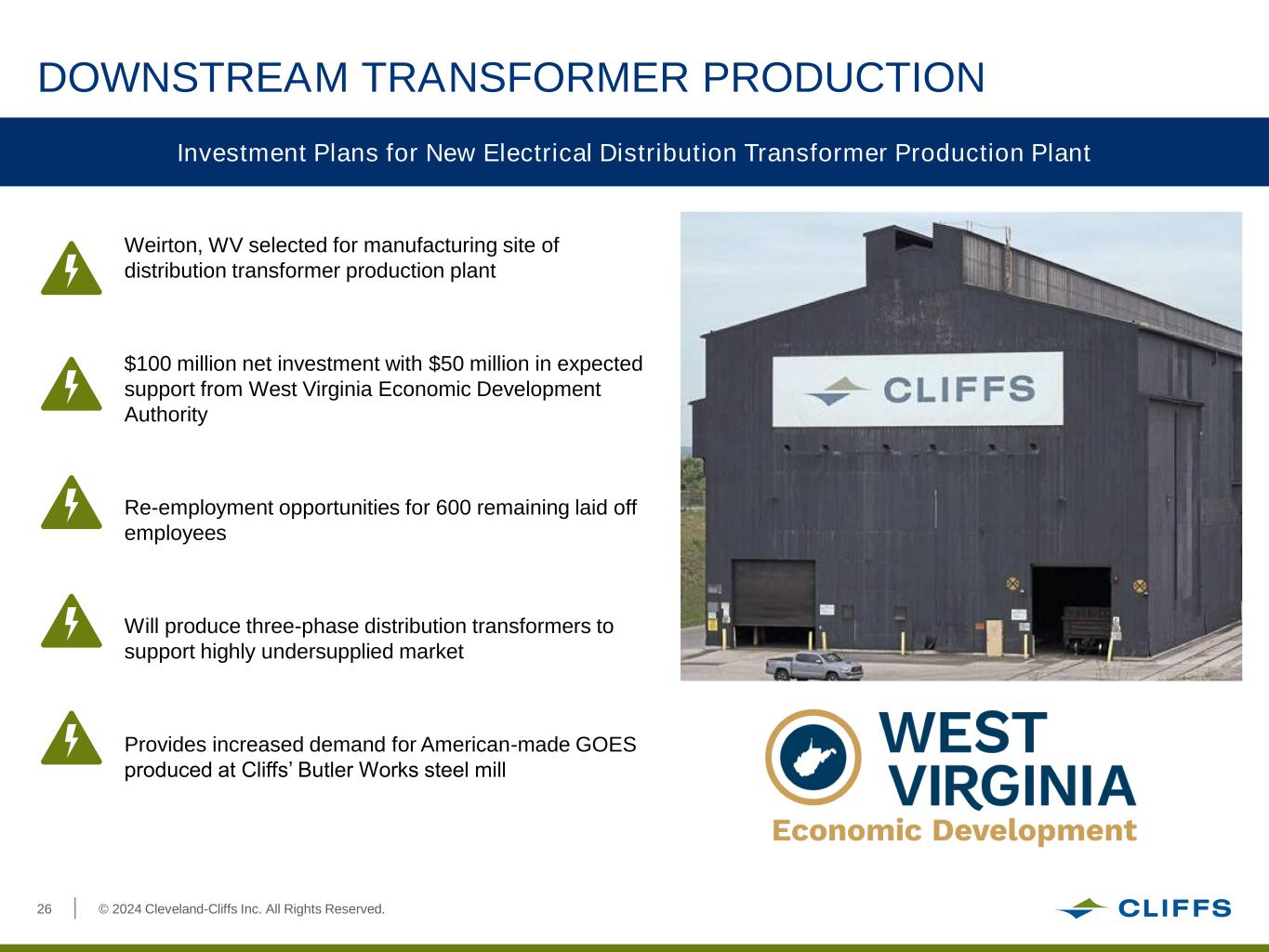 DOWNSTREAM TRANSFORMER PRODUCTION

Investment Plans for New Electrical Distribution Transformer Production Plant

Weirton, WV selected for manufacturing site of distribution transformer production plant

$100 million net investment with $50 million in expected support from West Virginia Economic Development Authority

Re-employment opportunities for 600 remaining laid off employees

Will produce three-phase distribution transformers to support highly undersupplied market

Provides increased demand for American-made GOES produced at Cliffs' Butler Works steel mill

CLIFFS

WEST VIRGINIA
Economic Development

26 © 2024 Cleveland-Cliffs Inc. All Rights Reserved.

CLIFFS